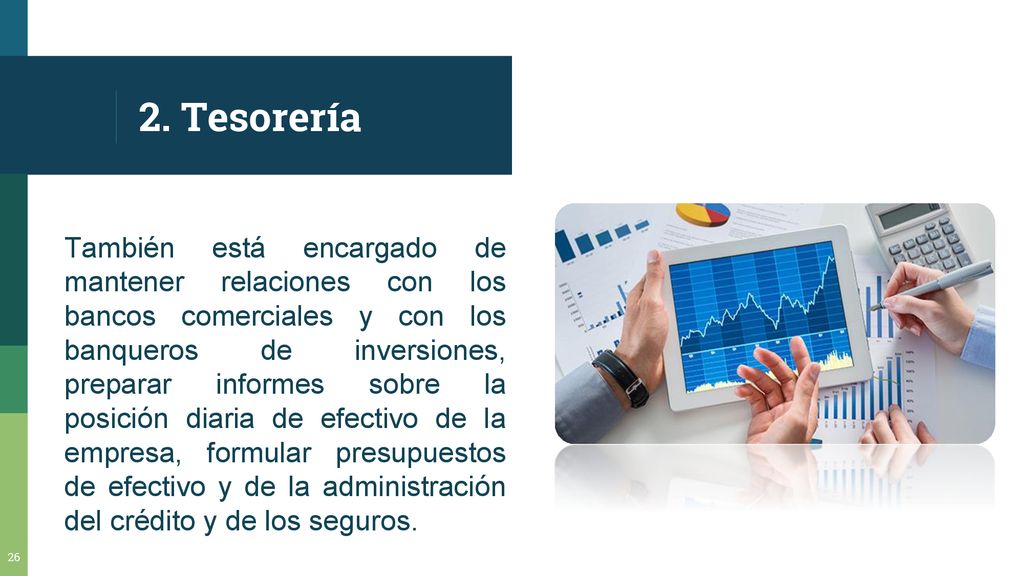 2. Tesorería

También está encargado de mantener relaciones con los bancos comerciales y con los banqueros de inversiones, preparar informes sobre la posición diaria de efectivo de la empresa, formular presupuestos de efectivo y de la administración del crédito y de los seguros.

26